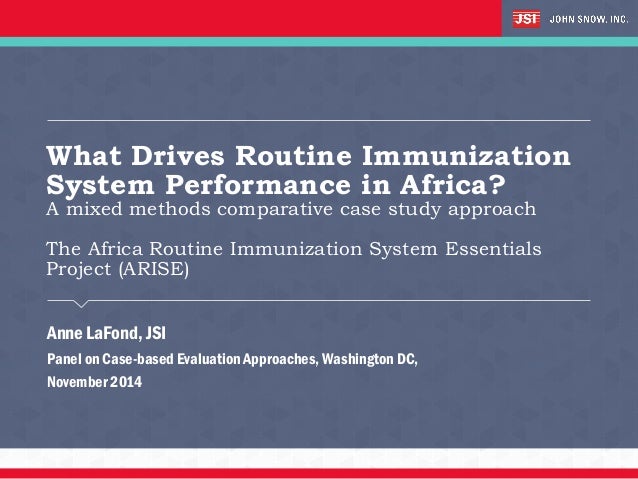 JSI JOHN SNOW, INC.

What Drives Routine Immunization System Performance in Africa?
A mixed methods comparative case study approach

The Africa Routine Immunization System Essentials Project (ARISE)

Anne LaFond, JSI

Panel on Case-based Evaluation Approaches, Washington DC, November 2014